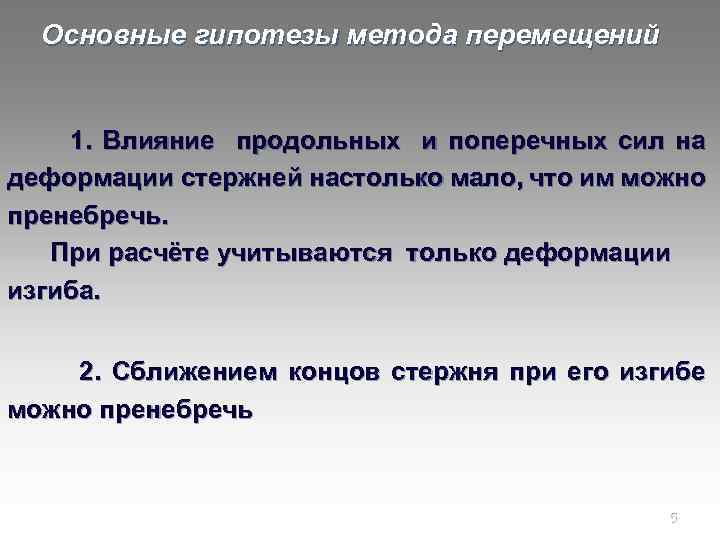 Основные гипотезы метода перемещений

1. Влияние продольных и поперечных сил на деформации стержней настолько мало, что им можно пренебречь.

При расчёте учитываются только деформации изгиба.

2. Сближением концов стержня при его изгибе можно пренебречь

9